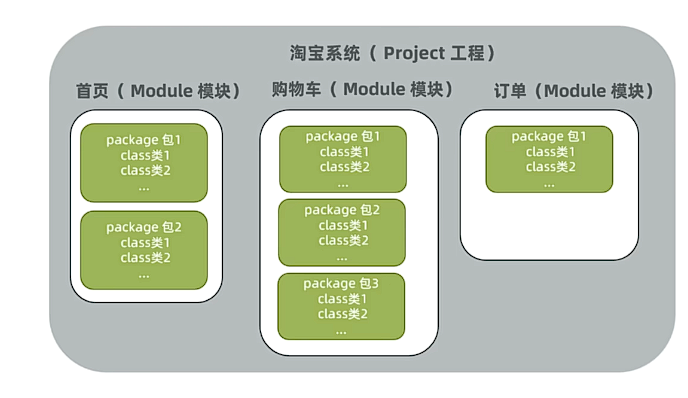 淘宝系统（ Project 工程）

首页（ Module 模块）

package 包1
class类1
class类2
...

package 包2
class类1
class类2
...

购物车（ Module 模块）

package 包1
class类1
class类2
...

package 包2
class类1
class类2
...

package 包3
class类1
class类2
...

订单（Module 模块）

package 包1
class类1
class类2
...